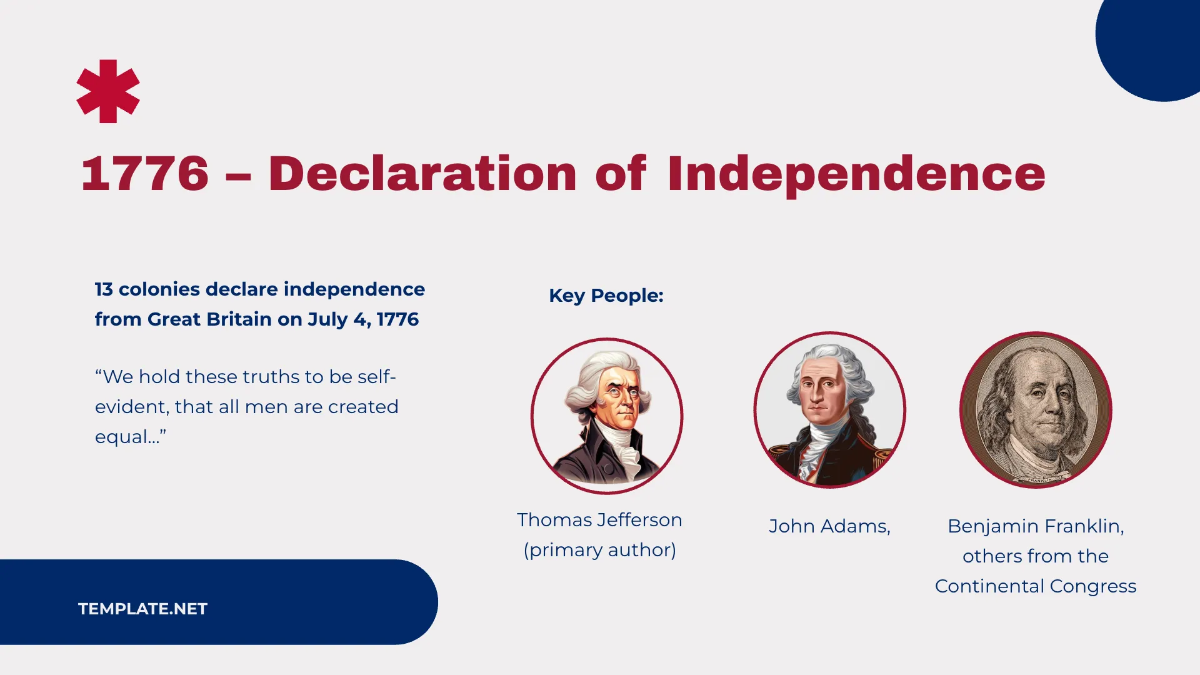 1776 – Declaration of Independence

13 colonies declare independence from Great Britain on July 4, 1776

“We hold these truths to be self-evident, that all men are created equal…”

Key People:

Thomas Jefferson (primary author)

John Adams,

Benjamin Franklin, others from the Continental Congress

TEMPLATE.NET